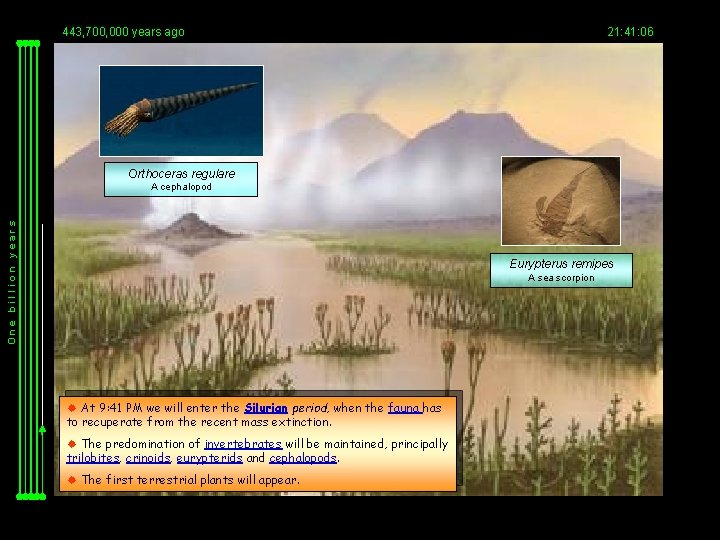 443,700,000 years ago

21:41:06

One billion years

Orthoceras regulare
A cephalopod

Eurypterus remipes
A sea scorpion

At 9:41 PM we will enter the Silurian period, when the fauna has to recuperate from the recent mass extinction.

The predomination of invertebrates will be maintained, principally trilobites, crinoids, eurypterids and cephalopods.

The first terrestrial plants will appear.